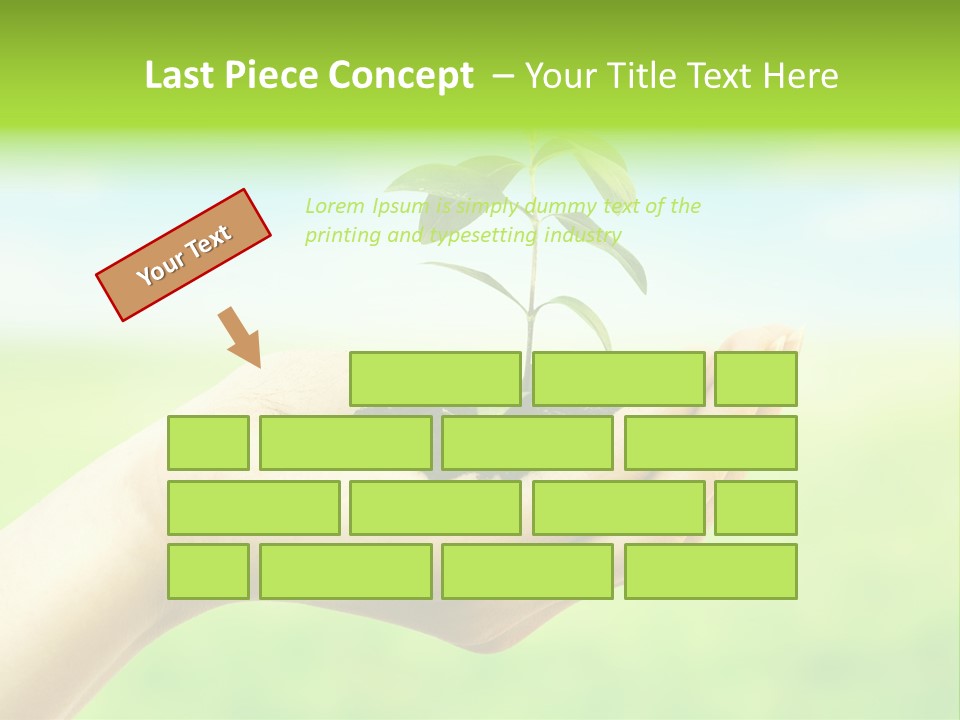 Last Piece Concept – Your Title Text Here

Your Text

Lorem Ipsum is simply dummy text of the printing and typesetting industry